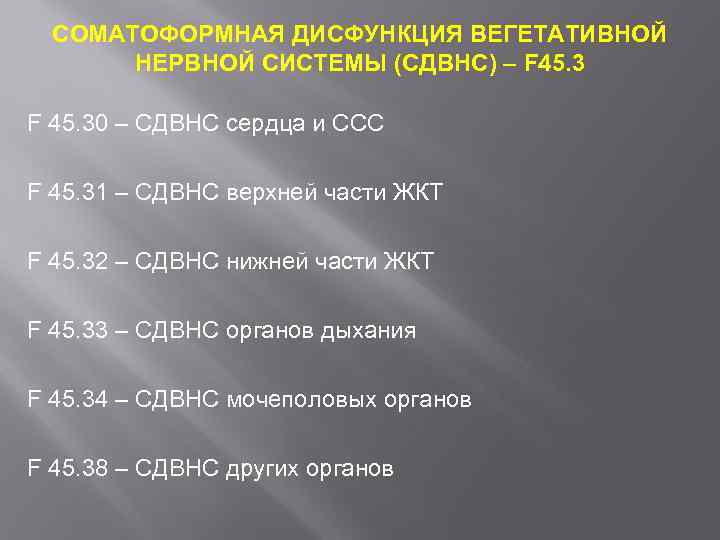 СОМАТОФОРМНАЯ ДИСФУНКЦИЯ ВЕГЕТАТИВНОЙ НЕРВНОЙ СИСТЕМЫ (СДВНС) – F45.3

F 45.30 – СДВНС сердца и ССС

F 45.31 – СДВНС верхней части ЖКТ

F 45.32 – СДВНС нижней части ЖКТ

F 45.33 – СДВНС органов дыхания

F 45.34 – СДВНС мочеполовых органов

F 45.38 – СДВНС других органов